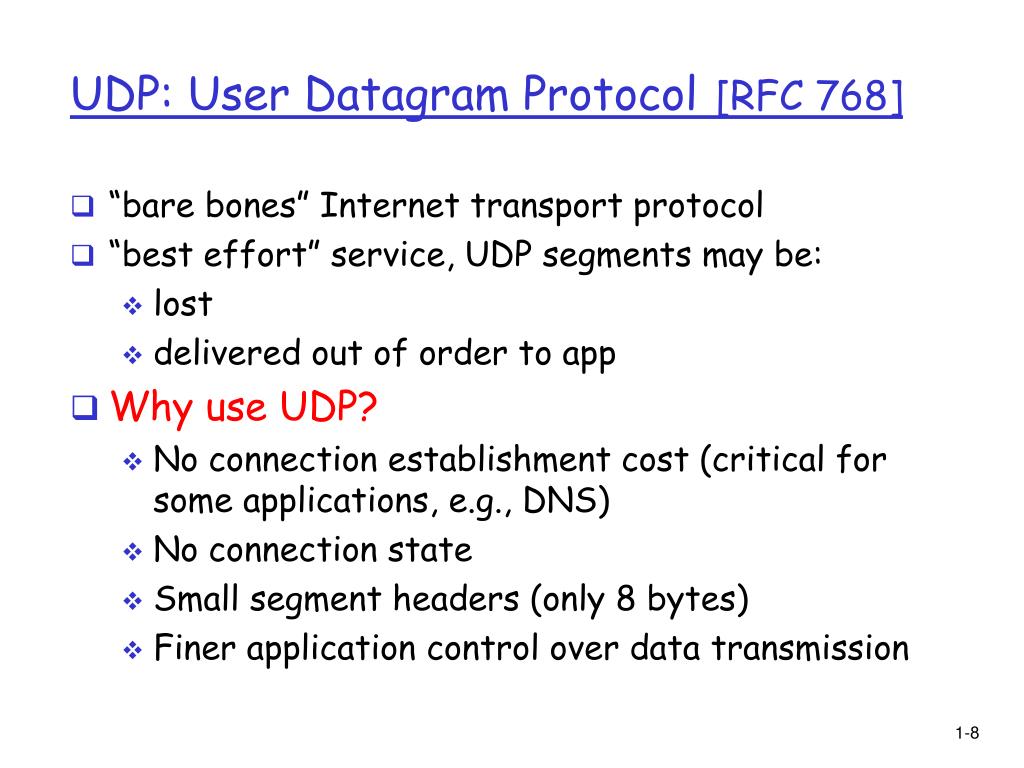 UDP: User Datagram Protocol [RFC 768]

❑ “bare bones” Internet transport protocol
❑ “best effort” service, UDP segments may be:
❖ lost
❖ delivered out of order to app
❑ Why use UDP?
❖ No connection establishment cost (critical for some applications, e.g., DNS)
❖ No connection state
❖ Small segment headers (only 8 bytes)
❖ Finer application control over data transmission

1-8